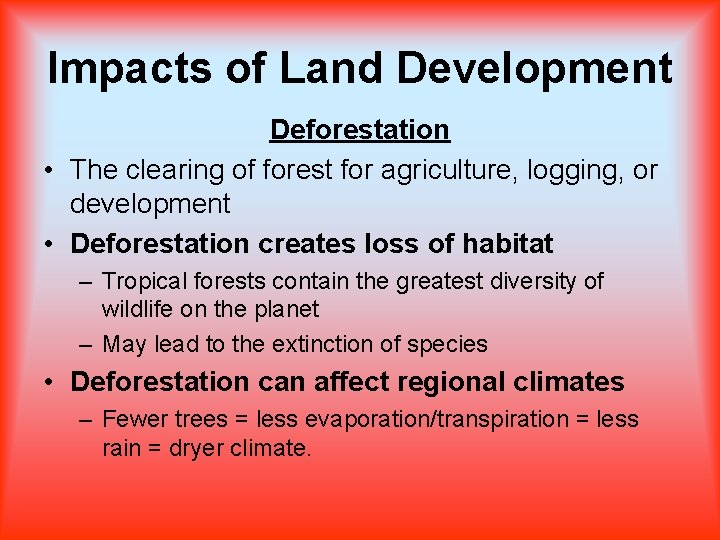 Impacts of Land Development

Deforestation

• The clearing of forest for agriculture, logging, or development

• Deforestation creates loss of habitat

– Tropical forests contain the greatest diversity of wildlife on the planet

– May lead to the extinction of species

• Deforestation can affect regional climates

– Fewer trees = less evaporation/transpiration = less rain = dryer climate.